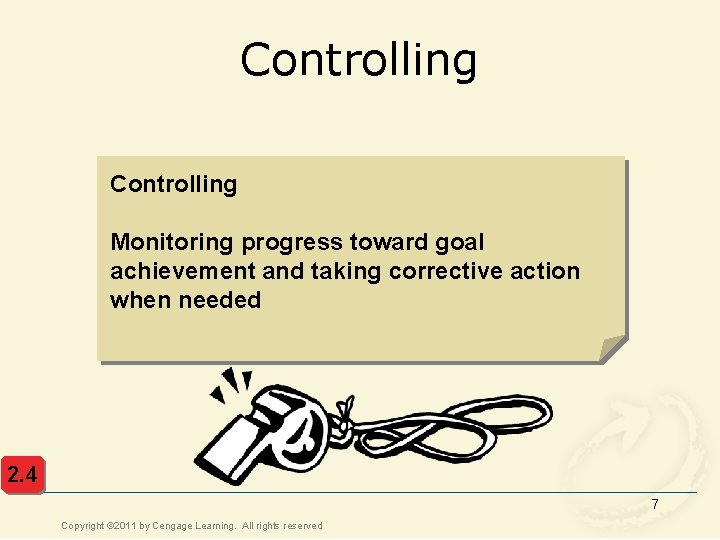 Controlling

Controlling

Monitoring progress toward goal achievement and taking corrective action when needed

2.4

7

Copyright ©2011 by Cengage Learning. All rights reserved